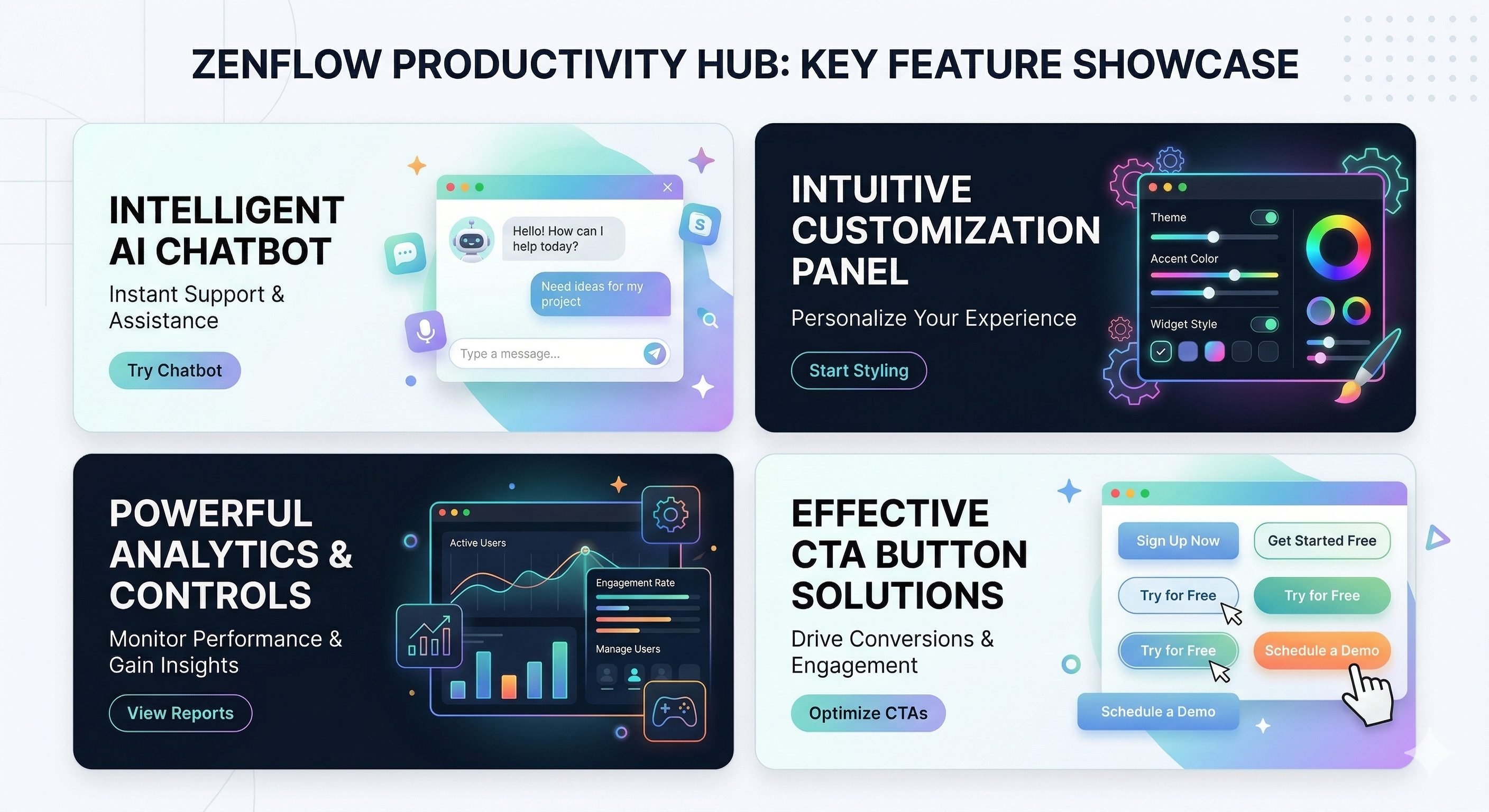 ZENFLOW PRODUCTIVITY HUB: KEY FEATURE SHOWCASE

INTELLIGENT AI CHATBOT
Instant Support & Assistance

Try Chatbot

Hello! How can I help today?

Need ideas for my project

Type a message...

INTUITIVE CUSTOMIZATION PANEL
Personalize Your Experience

Start Styling

Theme
Accent Color
Widget Style

POWERFUL ANALYTICS & CONTROLS
Monitor Performance & Gain Insights

View Reports

Active Users
Engagement Rate
Manage Users

EFFECTIVE CTA BUTTON SOLUTIONS
Drive Conversions & Engagement

Optimize CTAs

Sign Up Now
Get Started Free
Try for Free
Try for Free
Try for Free
Schedule a Demo
Schedule a Demo